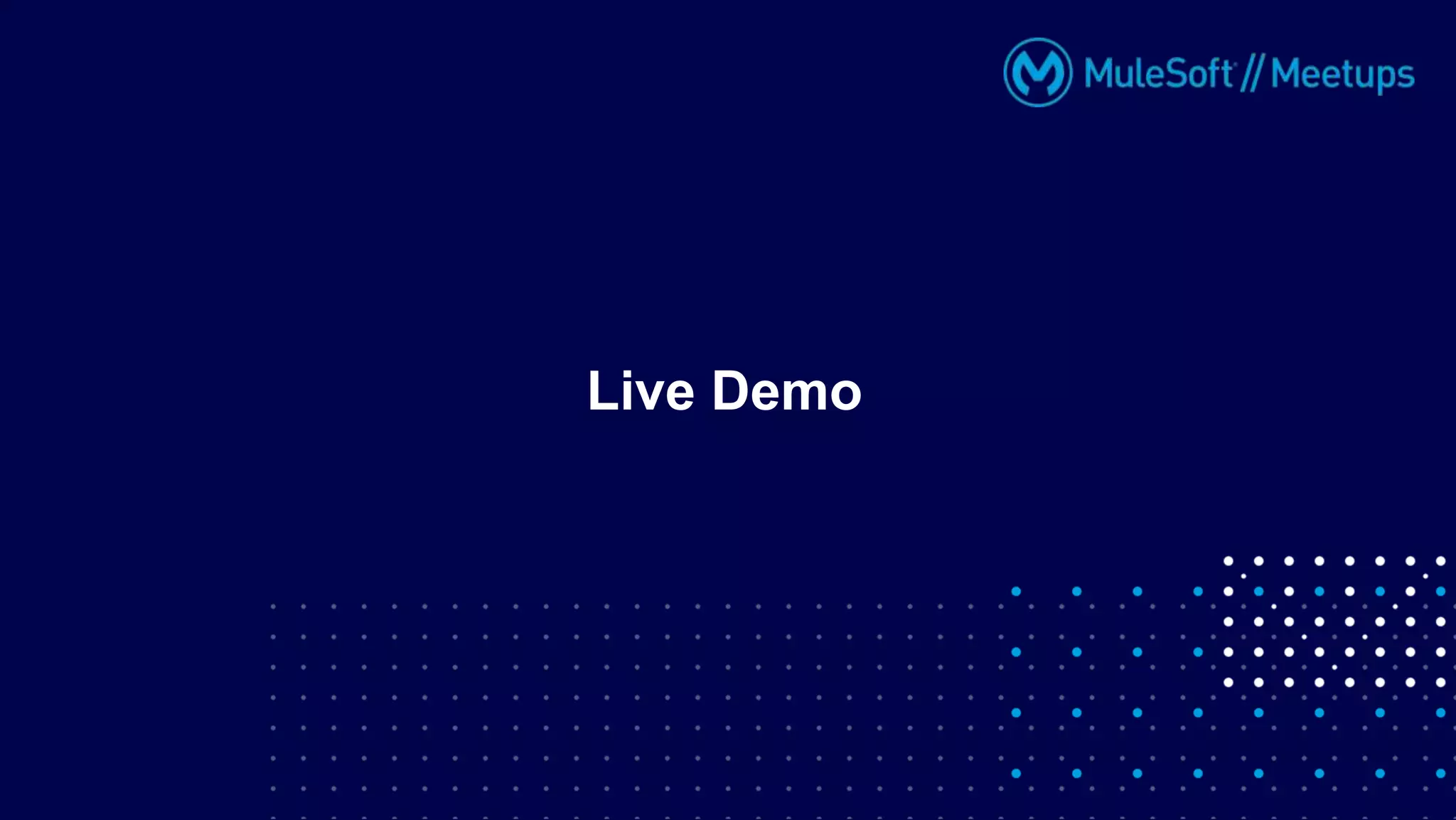 MuleSoft // Meetups

Live Demo